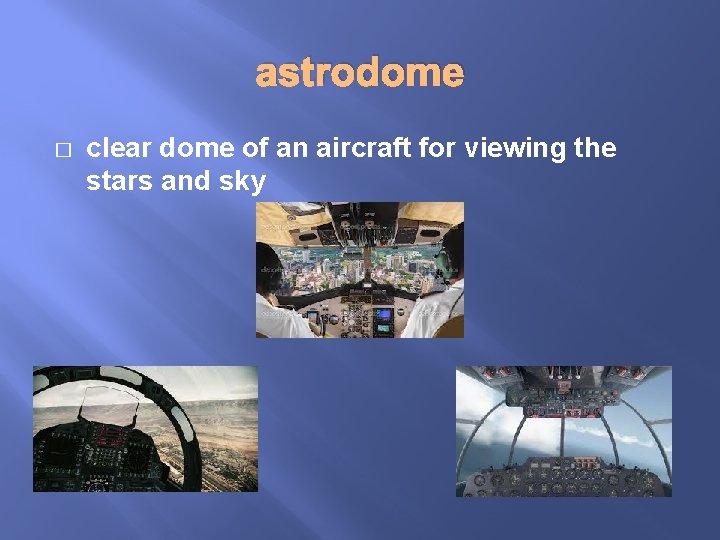 astrodome

□ clear dome of an aircraft for viewing the stars and sky